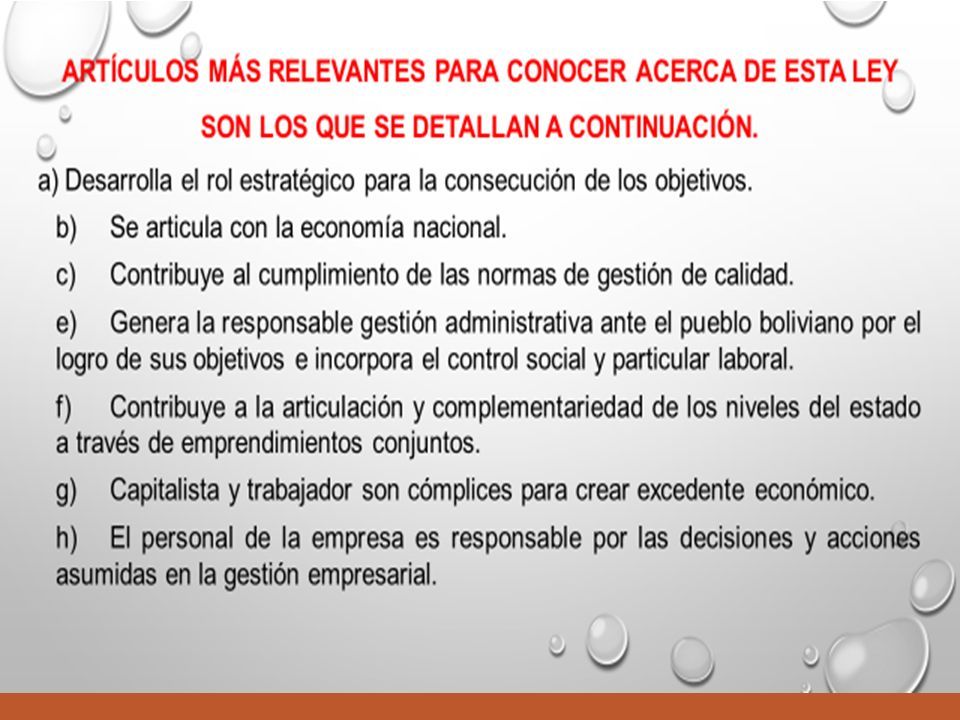 ARTÍCULOS MÁS RELEVANTES PARA CONOCER ACERCA DE ESTA LEY SON LOS QUE SE DETALLAN A CONTINUACIÓN.

a) Desarrolla el rol estratégico para la consecución de los objetivos.

b) Se articula con la economía nacional.

c) Contribuye al cumplimiento de las normas de gestión de calidad.

e) Genera la responsable gestión administrativa ante el pueblo boliviano por el logro de sus objetivos e incorpora el control social y particular laboral.

f) Contribuye a la articulación y complementariedad de los niveles del estado a través de emprendimientos conjuntos.

g) Capitalista y trabajador son cómplices para crear excedente económico.

h) El personal de la empresa es responsable por las decisiones y acciones asumidas en la gestión empresarial.